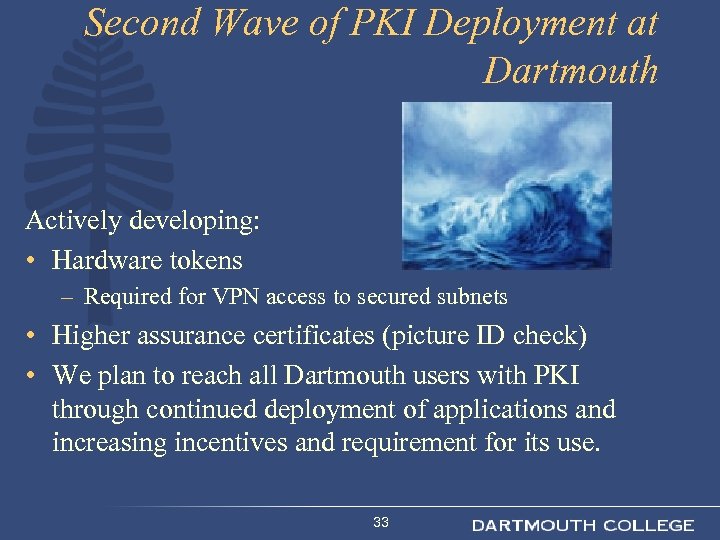 Second Wave of PKI Deployment at Dartmouth

Actively developing:

• Hardware tokens
  – Required for VPN access to secured subnets
• Higher assurance certificates (picture ID check)
• We plan to reach all Dartmouth users with PKI through continued deployment of applications and increasing incentives and requirement for its use.

33

DARTMOUTH COLLEGE